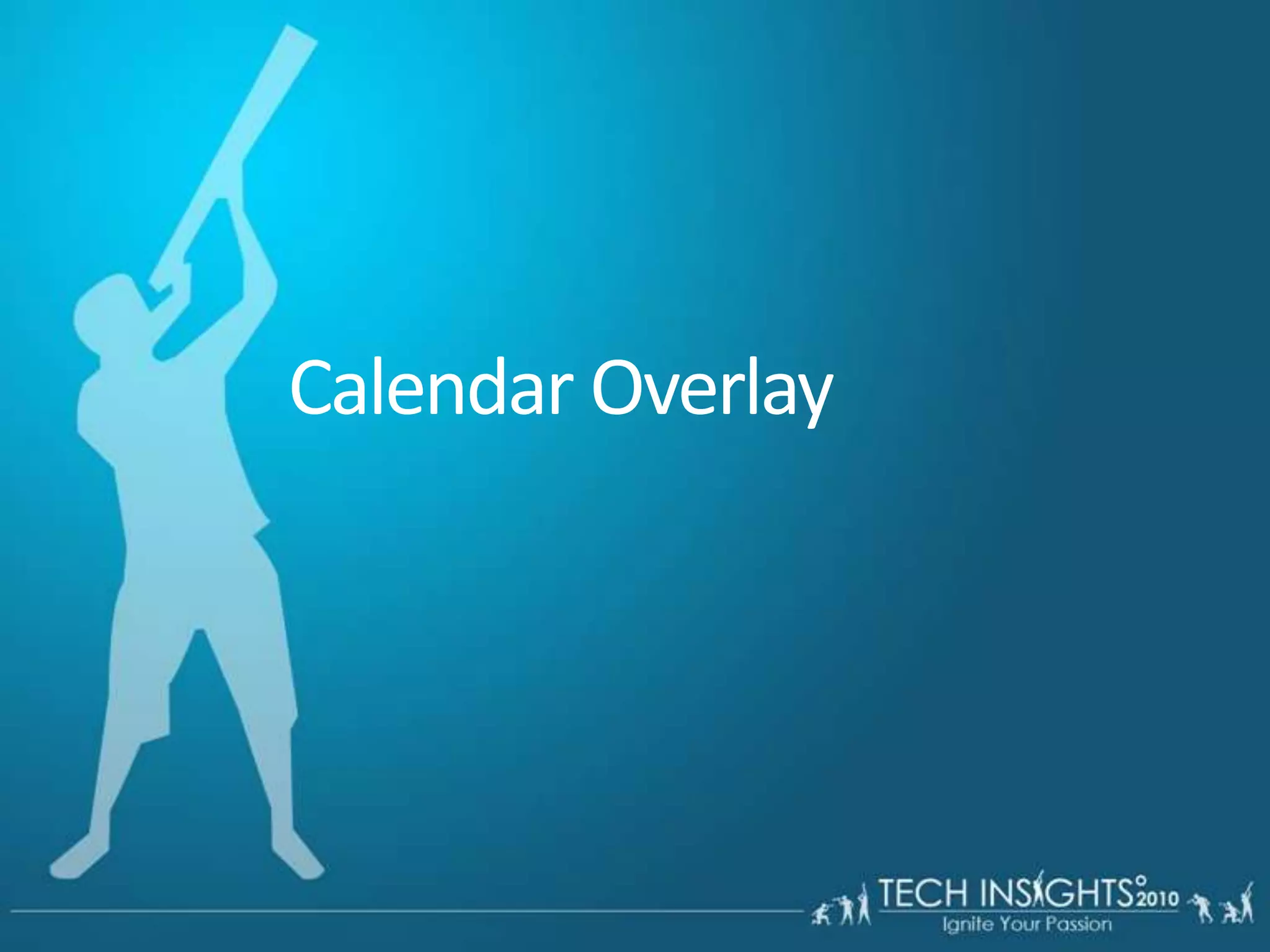 Calendar Overlay

TECH INSIGHTS 2010
Ignite Your Passion